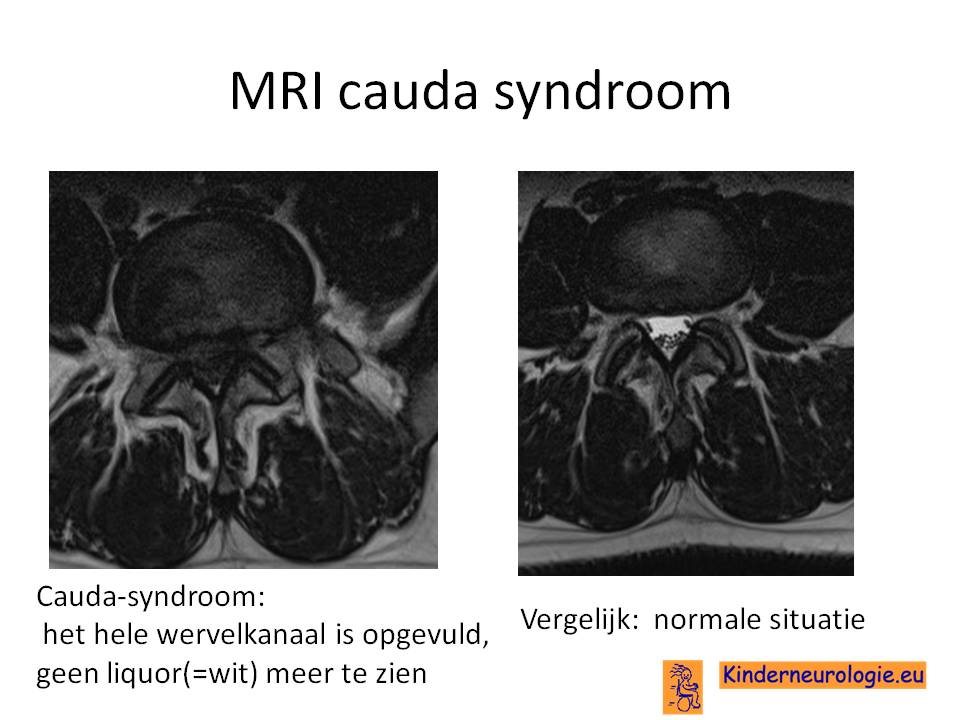 MRI cauda syndroom

Cauda-syndroom:
het hele wervelkanaal is opgevuld, geen liquor(=wit) meer te zien

Vergelijk: normale situatie

Kinderneurologie.eu